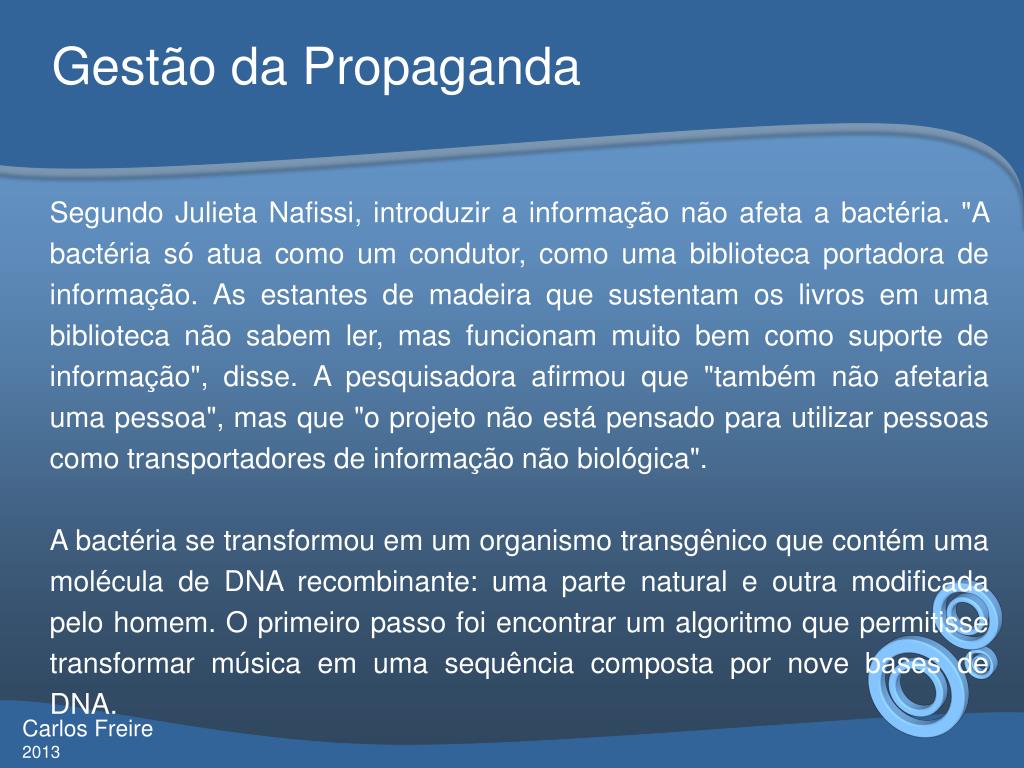 Gestão da Propaganda

Segundo Julieta Nafissi, introduzir a informação não afeta a bactéria. "A bactéria só atua como um condutor, como uma biblioteca portadora de informação. As estantes de madeira que sustentam os livros em uma biblioteca não sabem ler, mas funcionam muito bem como suporte de informação", disse. A pesquisadora afirmou que "também não afetaria uma pessoa", mas que "o projeto não está pensado para utilizar pessoas como transportadores de informação não biológica".

A bactéria se transformou em um organismo transgênico que contém uma molécula de DNA recombinante: uma parte natural e outra modificada pelo homem. O primeiro passo foi encontrar um algoritmo que permitisse transformar música em uma sequência composta por nove bases de DNA.

Carlos Freire
2013